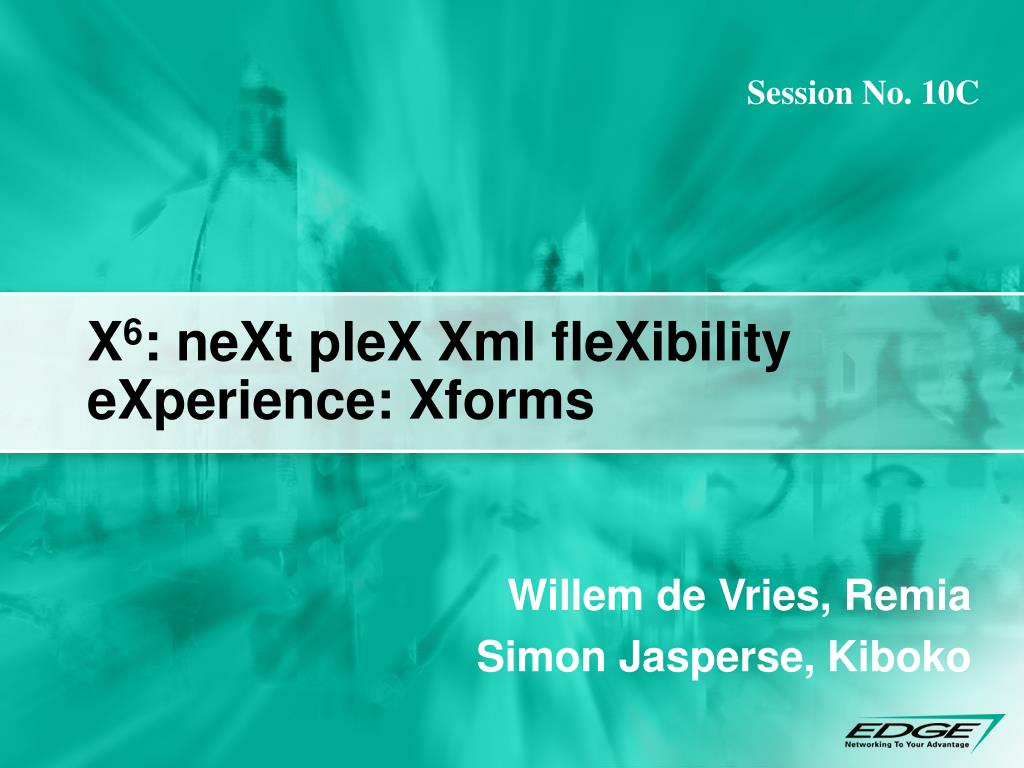 Session No. 10C

$X^6$: neXt pleX Xml fleXibility eXperience: Xforms

Willem de Vries, Remia
Simon Jasperse, Kiboko

EDGE
Networking To Your Advantage